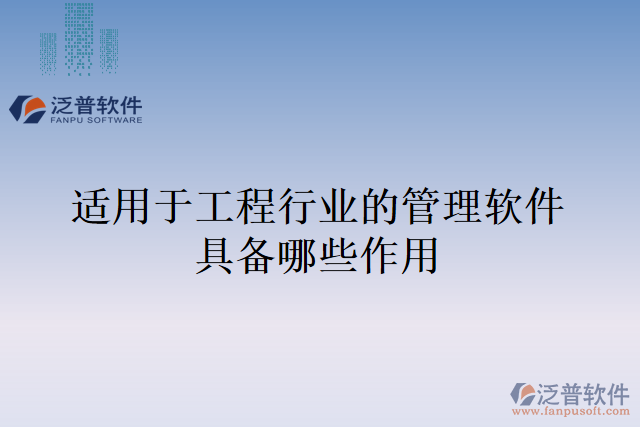 泛普软件
FANPU SOFTWARE

适用于工程行业的管理软件具备哪些作用

泛普软件
www.fanpusoft.com